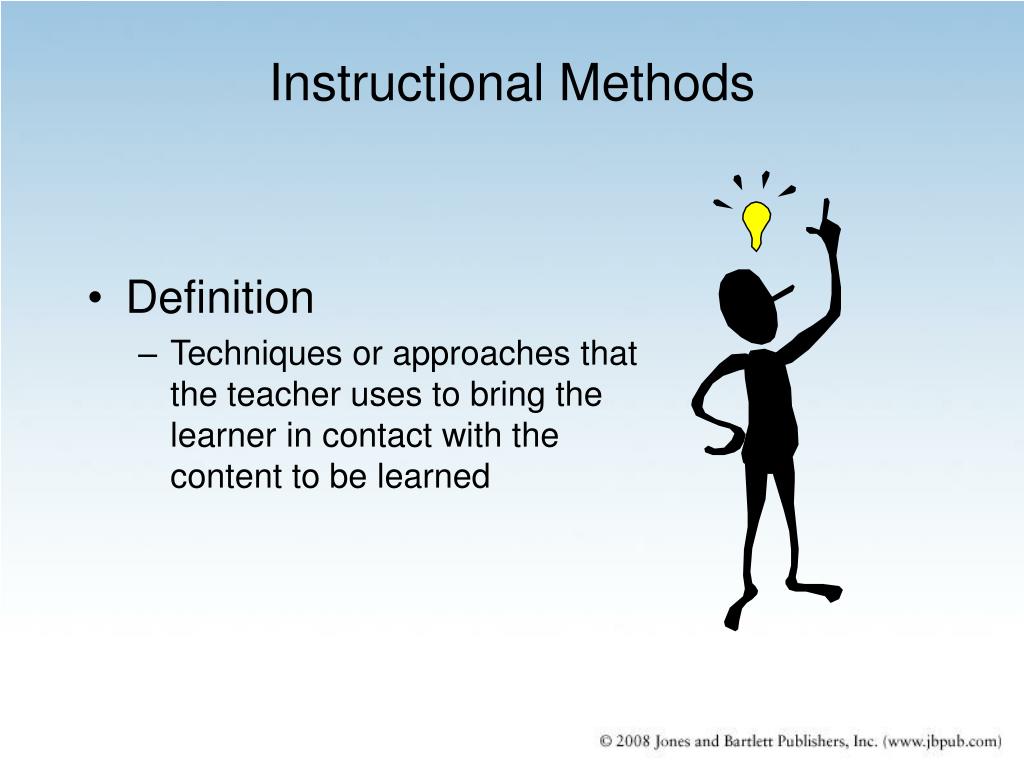 Instructional Methods

• Definition
– Techniques or approaches that the teacher uses to bring the learner in contact with the content to be learned

© 2008 Jones and Bartlett Publishers, Inc. (www.jbpub.com)